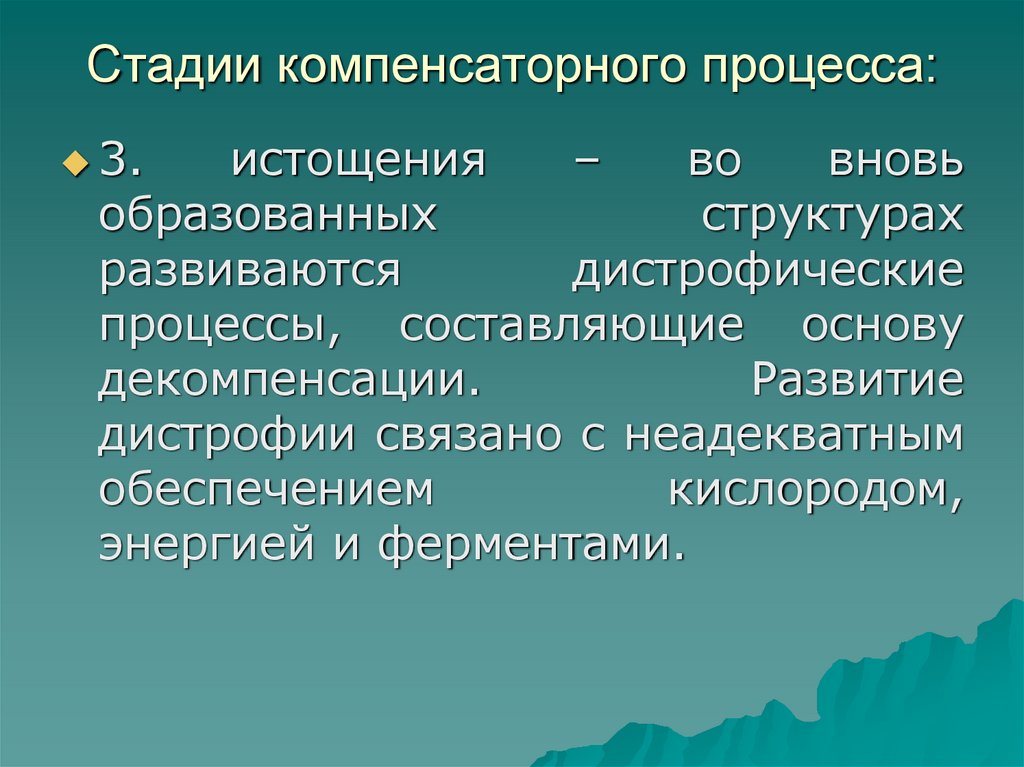 Стадии компенсаторного процесса:

3. истощения – во вновь образованных структурах развиваются дистрофические процессы, составляющие основу декомпенсации. Развитие дистрофии связано с неадекватным обеспечением кислородом, энергией и ферментами.